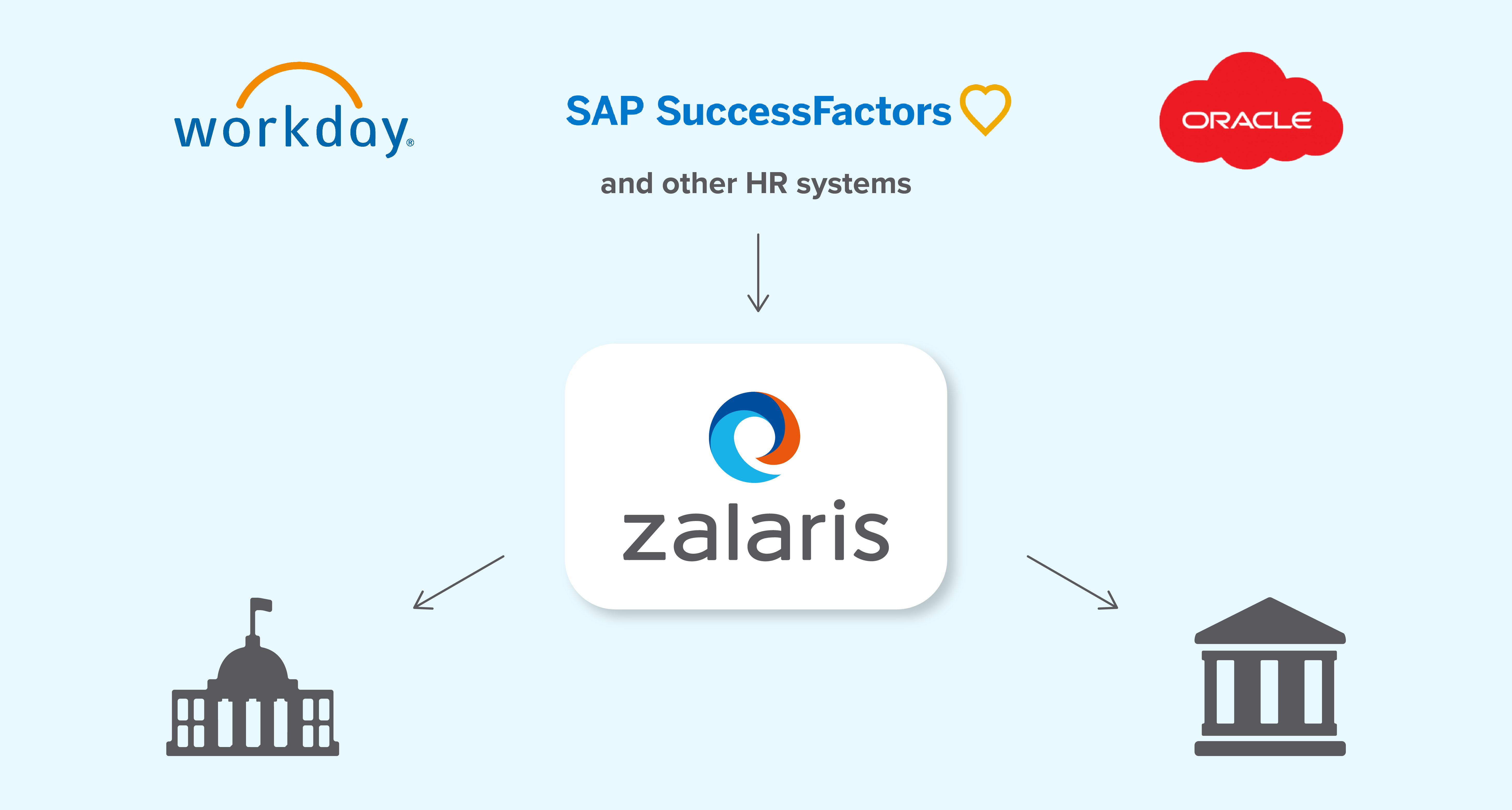 workday®

SAP SuccessFactors

ORACLE

and other HR systems

zalaris